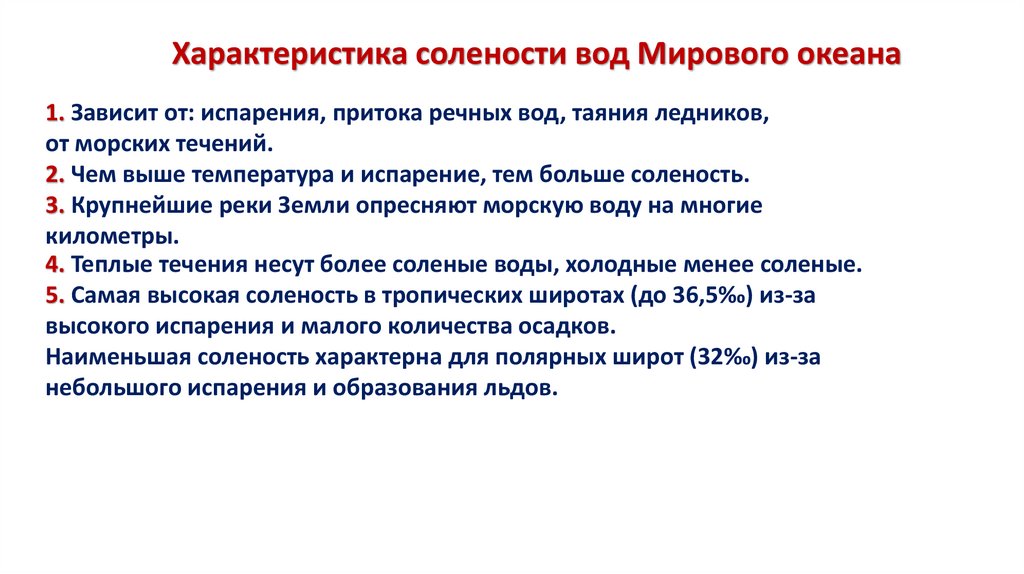 Характеристика солености вод Мирового океана

1. Зависит от: испарения, притока речных вод, таяния ледников, от морских течений.
2. Чем выше температура и испарение, тем больше соленость.
3. Крупнейшие реки Земли опресняют морскую воду на многие километры.
4. Теплые течения несут более соленые воды, холодные менее соленые.
5. Самая высокая соленость в тропических широтах (до 36,5‰) из-за высокого испарения и малого количества осадков.
Наименьшая соленость характерна для полярных широт (32‰) из-за небольшого испарения и образования льдов.